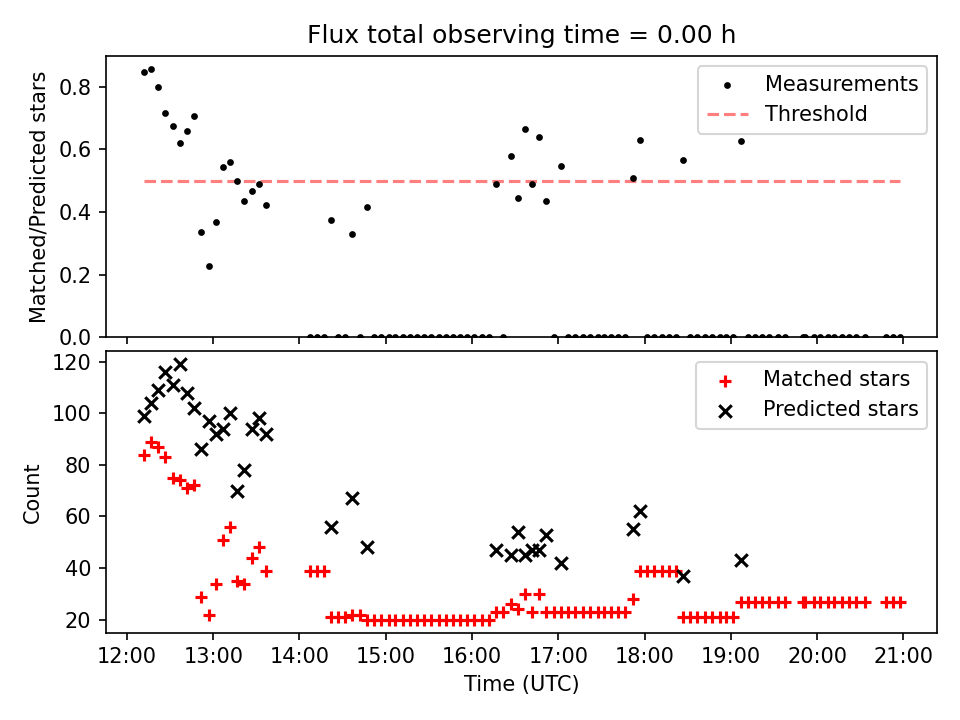 Flux total observing time = 0.00 h

Matched/Predicted stars

0.8
0.6
0.4
0.2
0.0

Measurements
Threshold

Count

120
100
80
60
40
20

Matched stars
Predicted stars

12:00 13:00 14:00 15:00 16:00 17:00 18:00 19:00 20:00 21:00

Time (UTC)